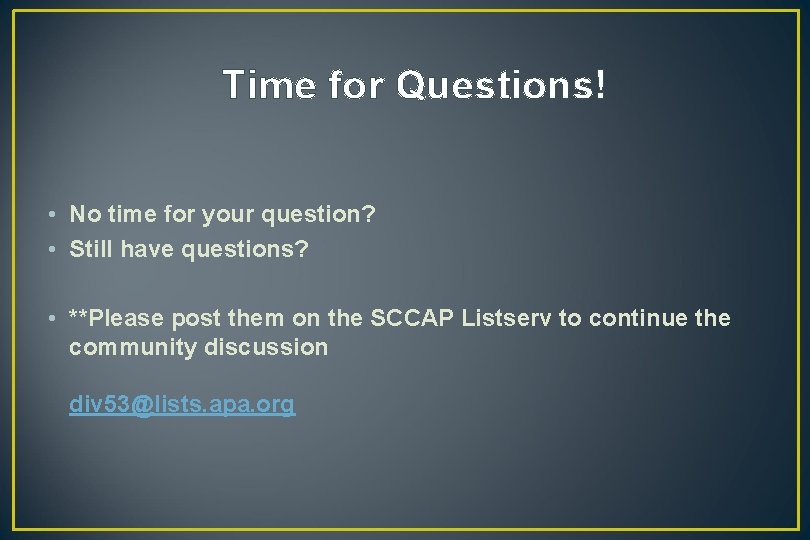 Time for Questions!

• No time for your question?
• Still have questions?

• **Please post them on the SCCAP Listserv to continue the community discussion

div53@lists.apa.org